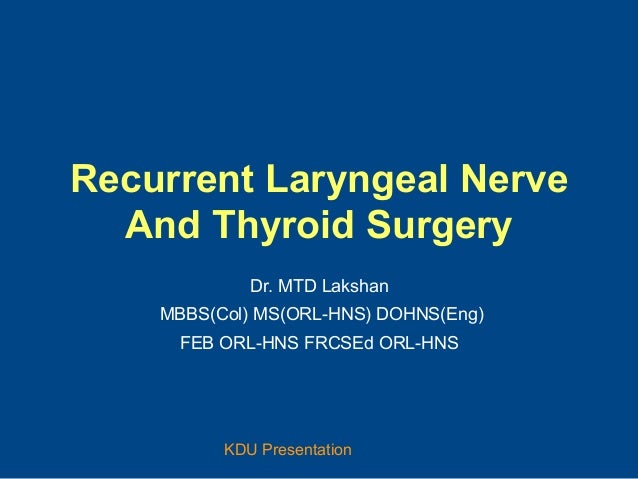 Recurrent Laryngeal Nerve And Thyroid Surgery

Dr. MTD Lakshan
MBBS(Col) MS(ORL-HNS) DOHNS(Eng)
FEB ORL-HNS FRCSEd ORL-HNS

KDU Presentation